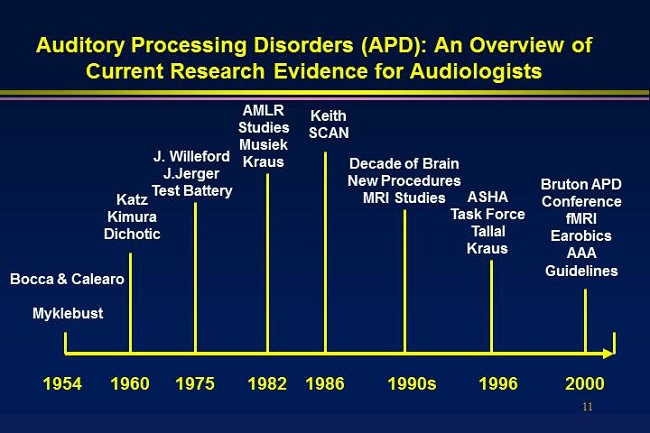 Auditory Processing Disorders (APD): An Overview of Current Research Evidence for Audiologists

Bocca & Calearo

Myklebust

Katz
Kimura
Dichotic

J. Willeford
J.Jerger
Test Battery

AMLR
Studies
Musiek
Kraus

Keith
SCAN

Decade of Brain
New Procedures
MRI Studies

ASHA
Task Force
Tallal
Kraus

Bruton APD
Conference
fMRI
Earobics
AAA
Guidelines

1954 1960 1975 1982 1986 1990s 1996 2000

11